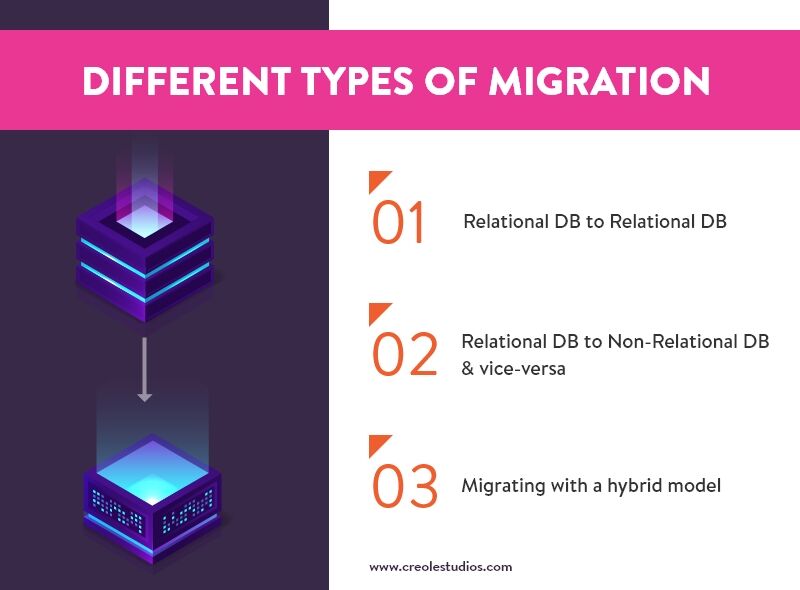 DIFFERENT TYPES OF MIGRATION

01 Relational DB to Relational DB

02 Relational DB to Non-Relational DB & vice-versa

03 Migrating with a hybrid model

www.creolestudios.com